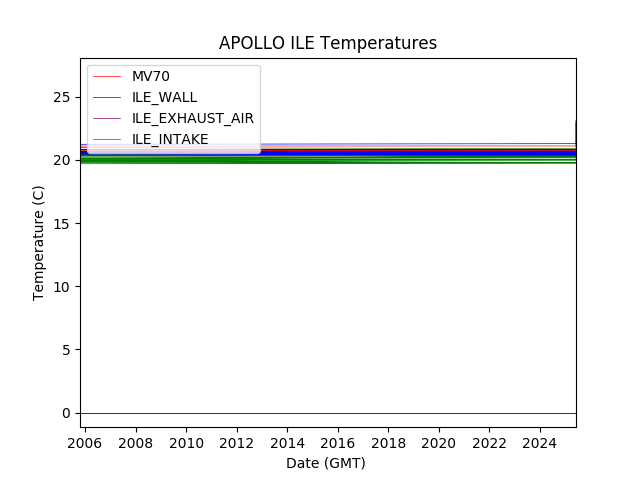 APOLLO ILE Temperatures

MV70
ILE_WALL
ILE_EXHAUST_AIR
ILE_INTAKE

Temperature (C)

25
20
15
10
5
0

2006 2008 2010 2012 2014 2016 2018 2020 2022 2024

Date (GMT)